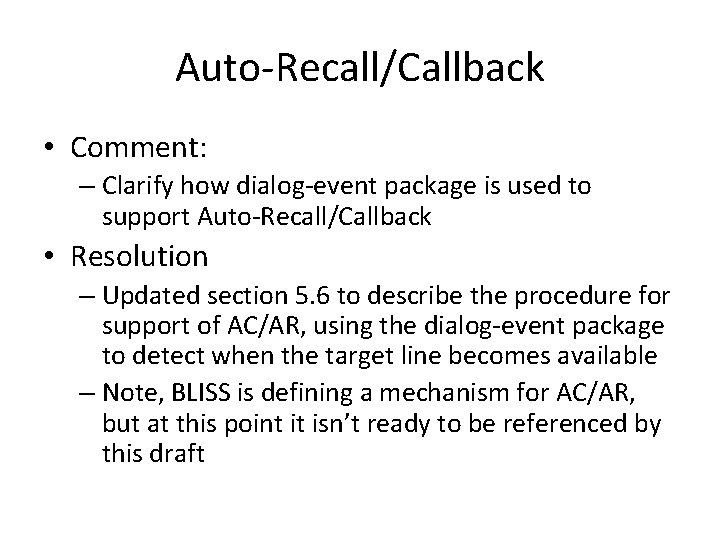 Auto-Recall/Callback

• Comment:
– Clarify how dialog-event package is used to support Auto-Recall/Callback

• Resolution
– Updated section 5.6 to describe the procedure for support of AC/AR, using the dialog-event package to detect when the target line becomes available
– Note, BLISS is defining a mechanism for AC/AR, but at this point it isn't ready to be referenced by this draft